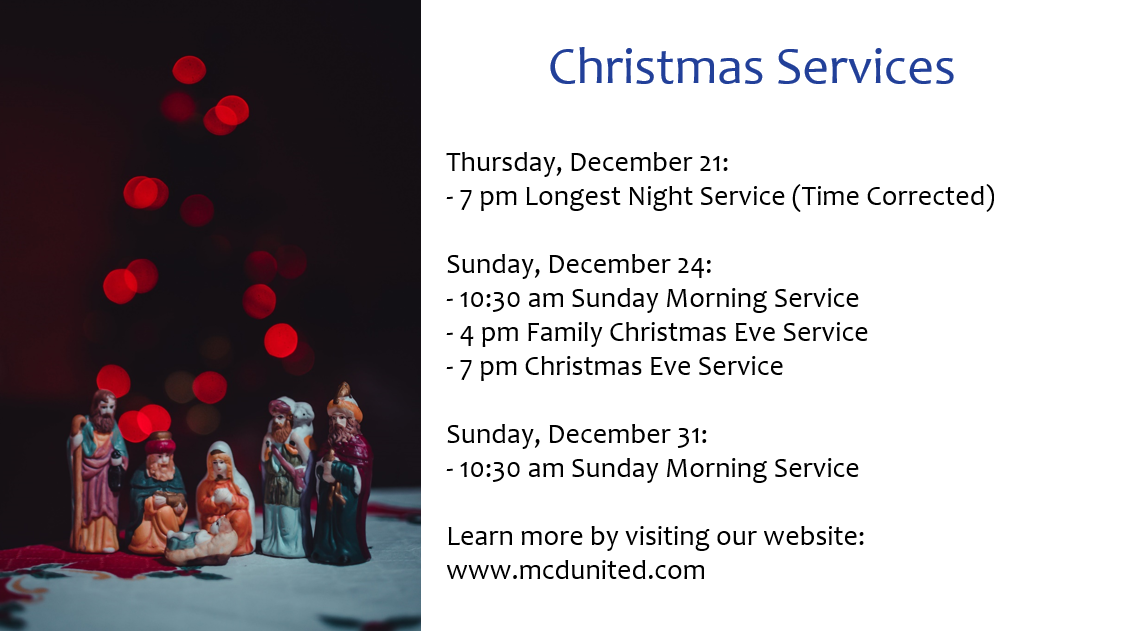 Christmas Services

Thursday, December 21:
- 7 pm Longest Night Service (Time Corrected)

Sunday, December 24:
- 10:30 am Sunday Morning Service
- 4 pm Family Christmas Eve Service
- 7 pm Christmas Eve Service

Sunday, December 31:
- 10:30 am Sunday Morning Service

Learn more by visiting our website:
www.mcdunited.com